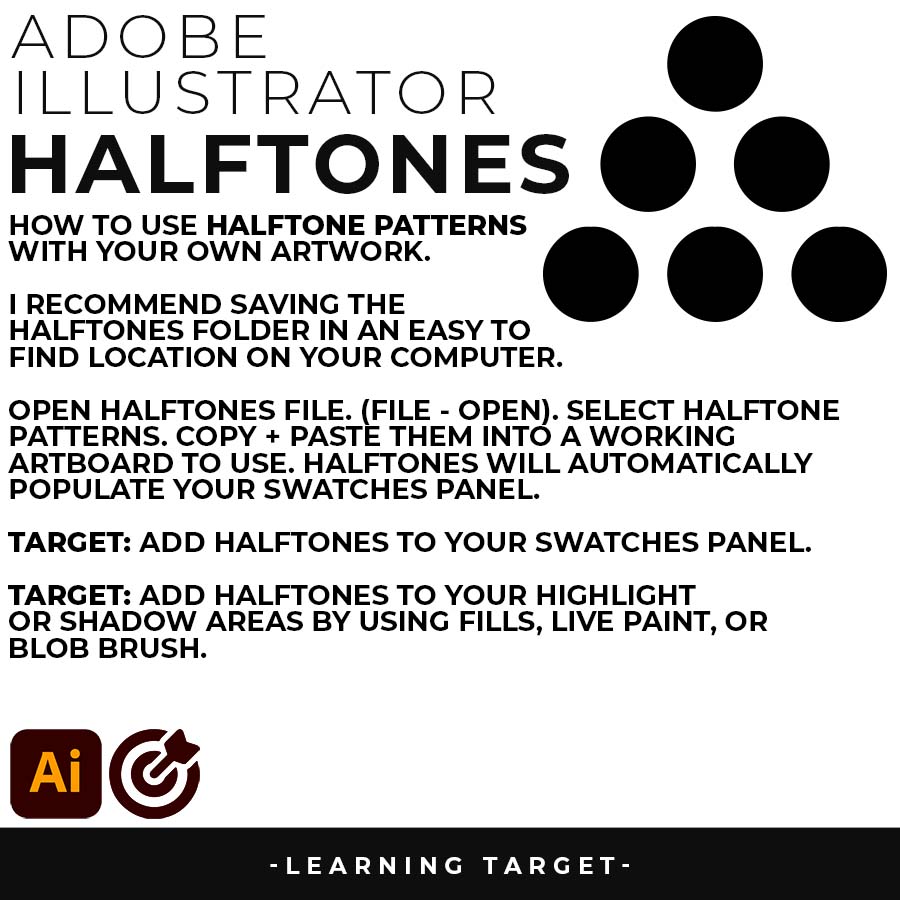 ADOBE ILLUSTRATOR
HALFTONES

HOW TO USE HALFTONE PATTERNS WITH YOUR OWN ARTWORK.

I RECOMMEND SAVING THE HALFTONES FOLDER IN AN EASY TO FIND LOCATION ON YOUR COMPUTER.

OPEN HALFTONES FILE. (FILE - OPEN). SELECT HALFTONE PATTERNS. COPY + PASTE THEM INTO A WORKING ARTBOARD TO USE. HALFTONES WILL AUTOMATICALLY POPULATE YOUR SWATCHES PANEL.

TARGET: ADD HALFTONES TO YOUR SWATCHES PANEL.

TARGET: ADD HALFTONES TO YOUR HIGHLIGHT OR SHADOW AREAS BY USING FILLS, LIVE PAINT, OR BLOB BRUSH.

Ai

-LEARNING TARGET-